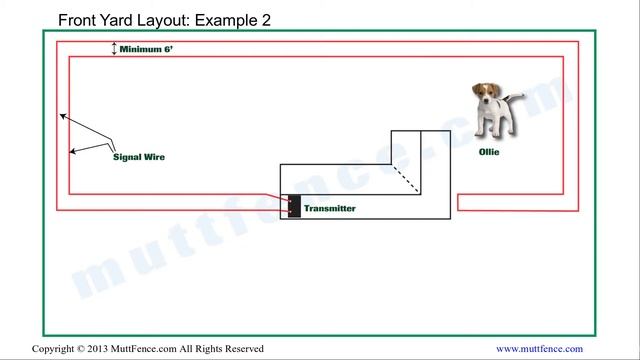 Front Yard Layout: Example 2

Minimum 6'

Signal Wire

Ollie

Transmitter

muttfence.com

Copyright © 2013 MuttFence.com All Rights Reserved

www.muttfence.com